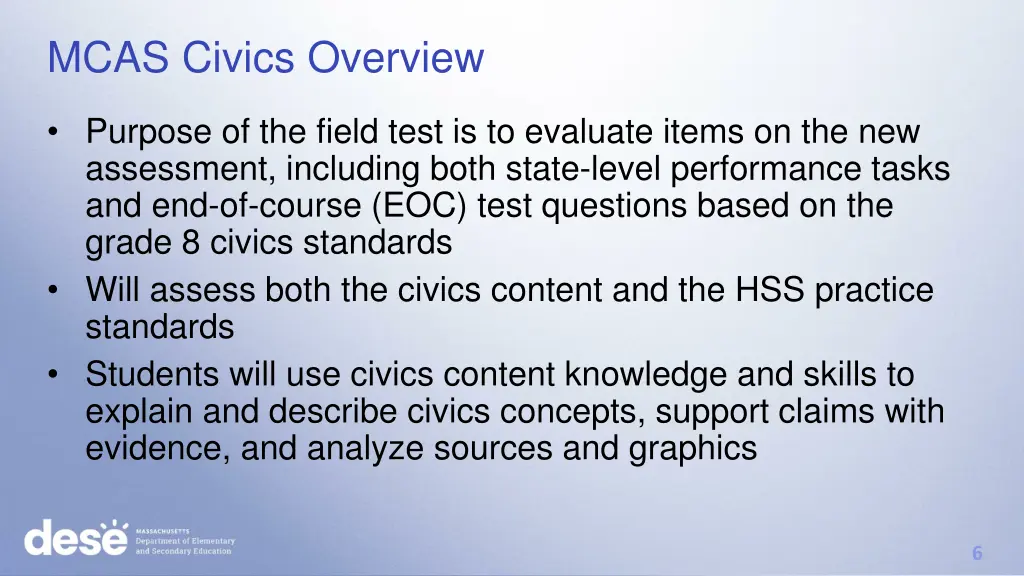 MCAS Civics Overview

• Purpose of the field test is to evaluate items on the new assessment, including both state-level performance tasks and end-of-course (EOC) test questions based on the grade 8 civics standards
• Will assess both the civics content and the HSS practice standards
• Students will use civics content knowledge and skills to explain and describe civics concepts, support claims with evidence, and analyze sources and graphics

dese MASSACHUSETTS Department of Elementary and Secondary Education

6